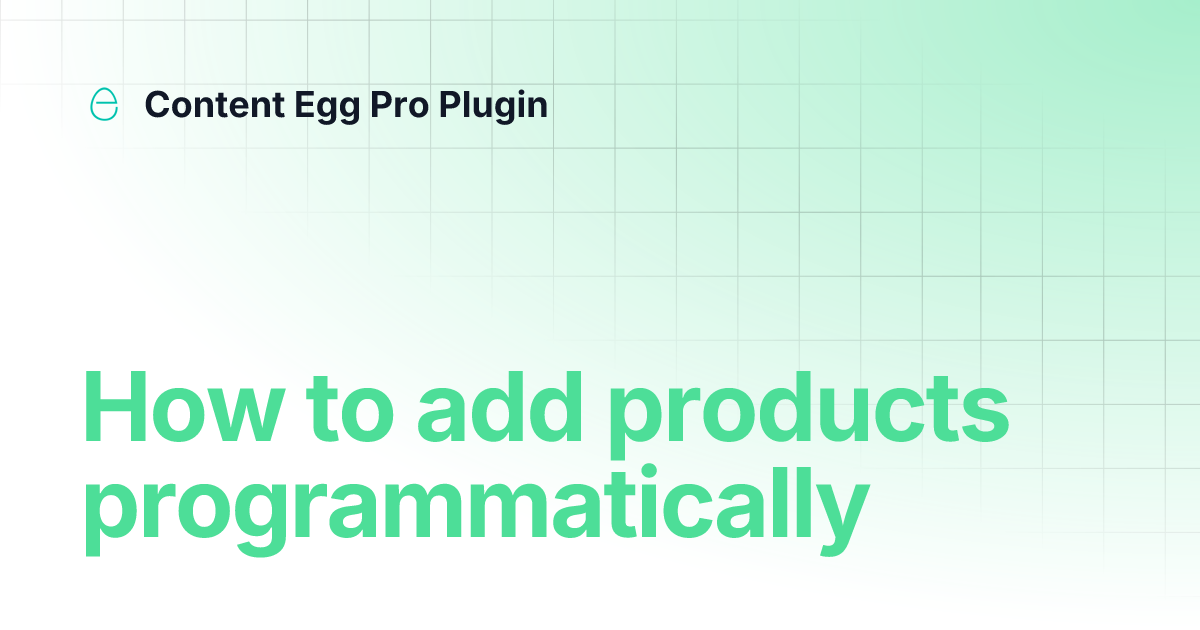 Content Egg Pro Plugin

How to add products programmatically